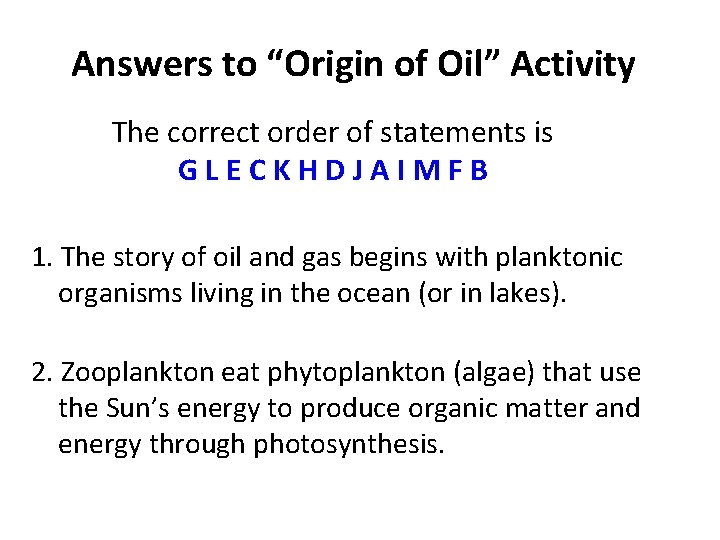 Answers to “Origin of Oil” Activity

The correct order of statements is
G L E C K H D J A I M F B

1. The story of oil and gas begins with planktonic organisms living in the ocean (or in lakes).

2. Zooplankton eat phytoplankton (algae) that use the Sun’s energy to produce organic matter and energy through photosynthesis.